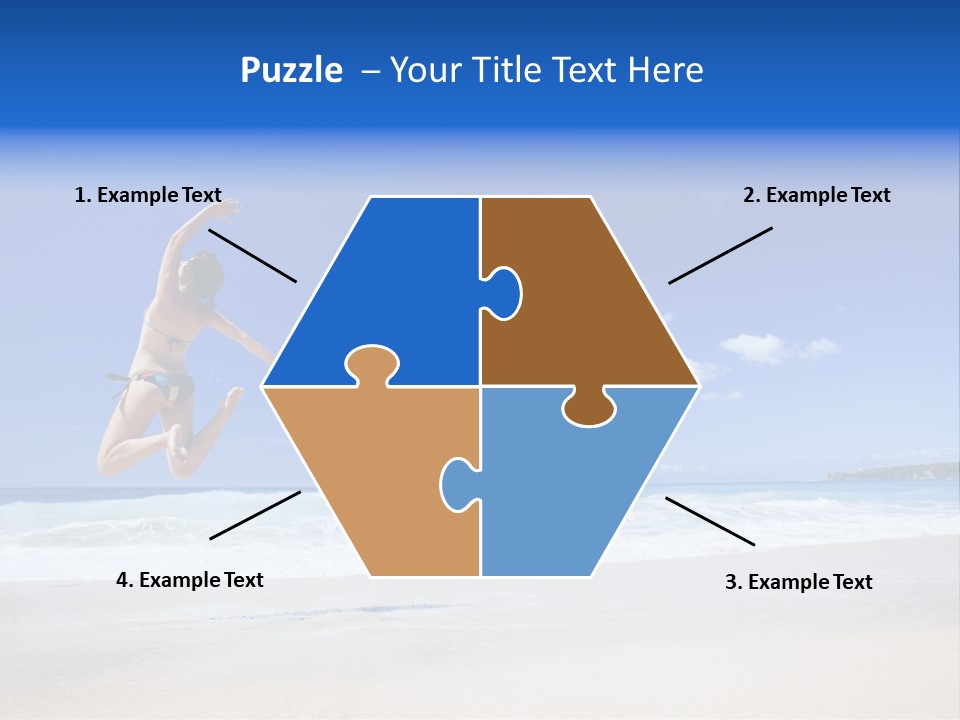 Puzzle – Your Title Text Here

1. Example Text

2. Example Text

4. Example Text

3. Example Text